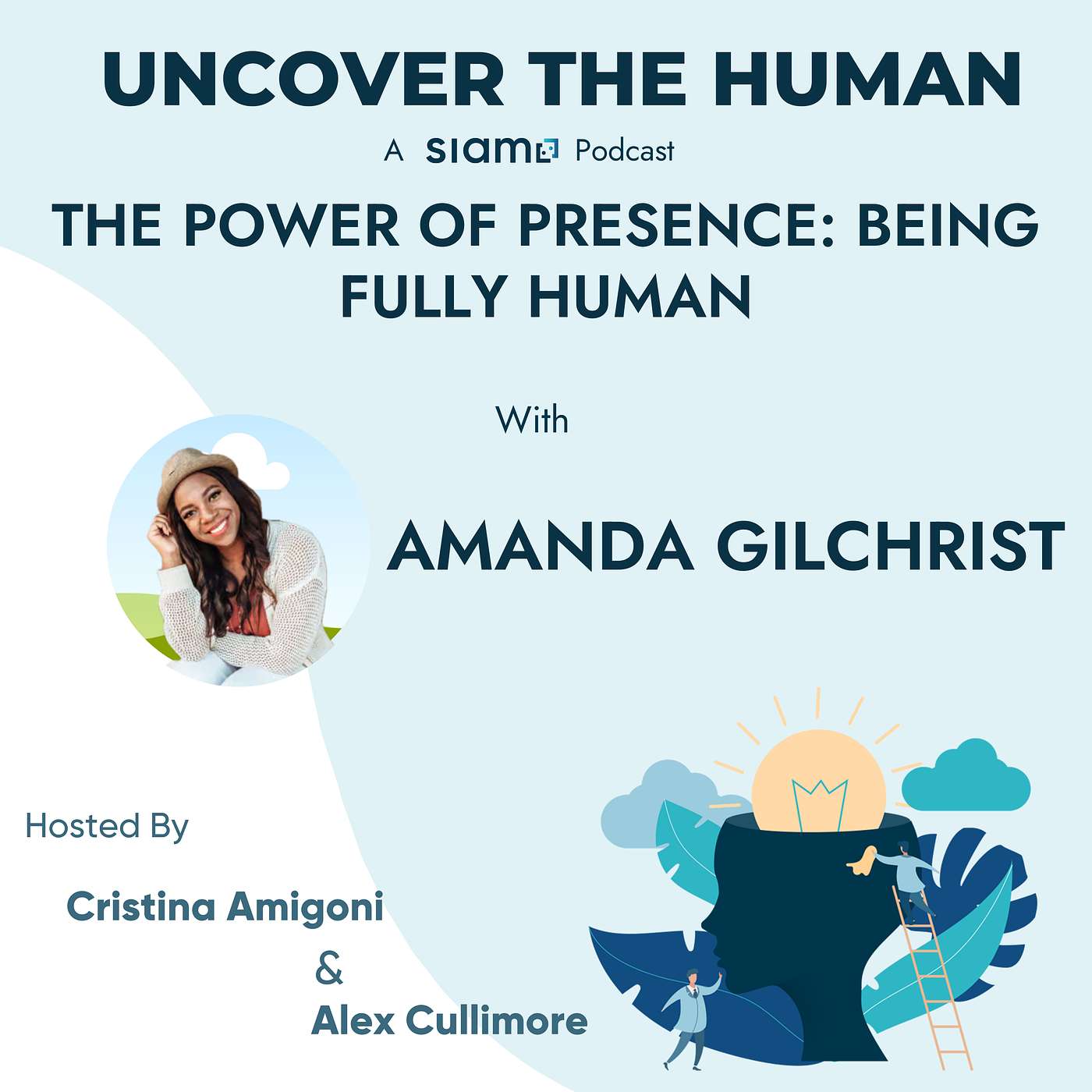 UNCOVER THE HUMAN

A SIAM Podcast

THE POWER OF PRESENCE: BEING FULLY HUMAN

With

AMANDA GILCHRIST

Hosted By

Cristina Amigoni

&

Alex Cullimore